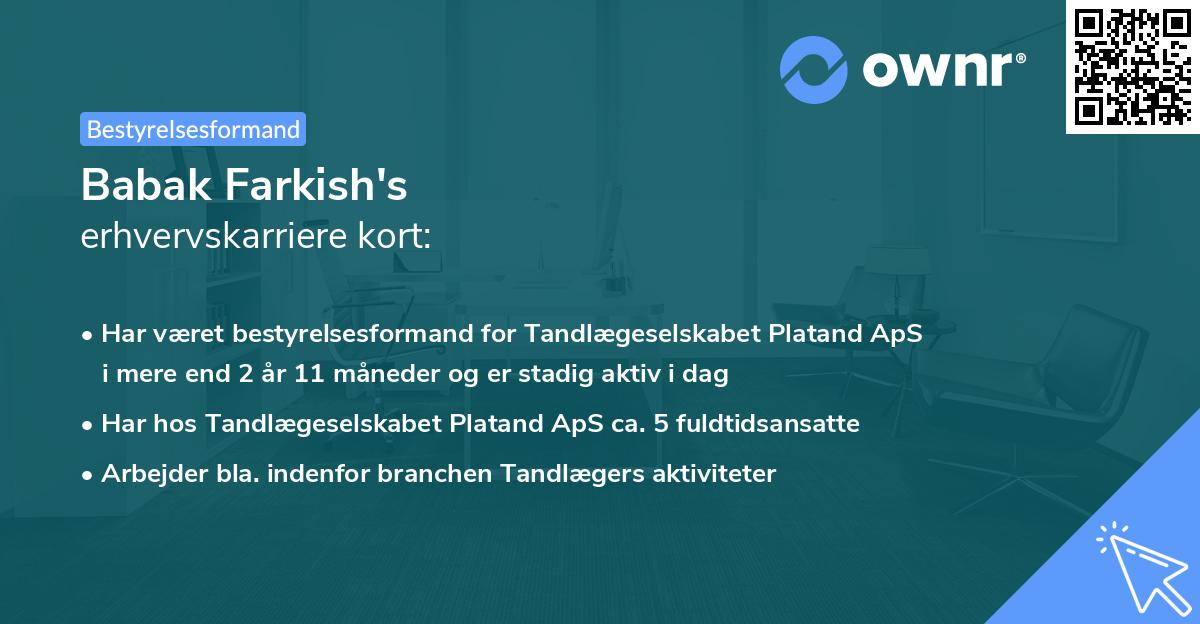 ownr®

Bestyrelsesformand

Babak Farkish's
erhvervskarriere kort:

• Har været bestyrelsesformand for Tandlægeselskabet Platand ApS i mere end 2 år 11 måneder og er stadig aktiv i dag

• Har hos Tandlægeselskabet Platand ApS ca. 5 fuldtidsansatte

• Arbejder bla. indenfor branchen Tandlægers aktiviteter